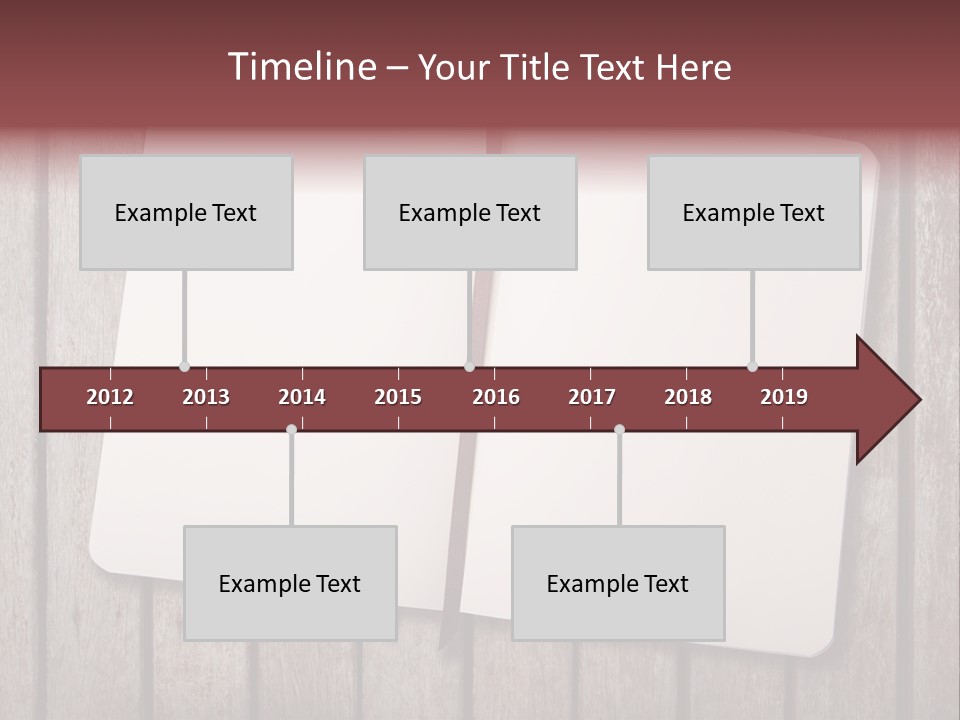 Timeline – Your Title Text Here

Example Text

Example Text

Example Text

2012 2013 2014 2015 2016 2017 2018 2019

Example Text

Example Text